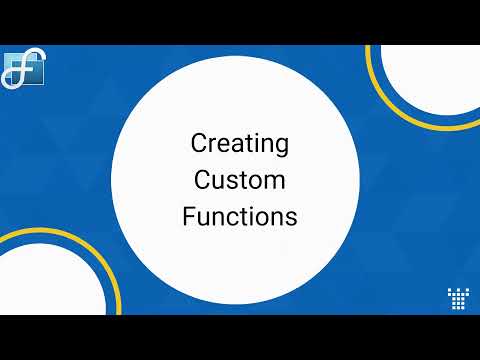 Creating Custom Functions